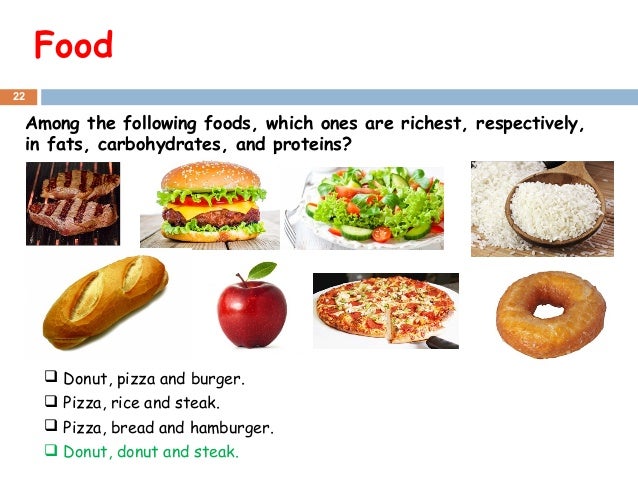 Food

22

Among the following foods, which ones are richest, respectively, in fats, carbohydrates, and proteins?

❑ Donut, pizza and burger.
❑ Pizza, rice and steak.
❑ Pizza, bread and hamburger.
❑ Donut, donut and steak.